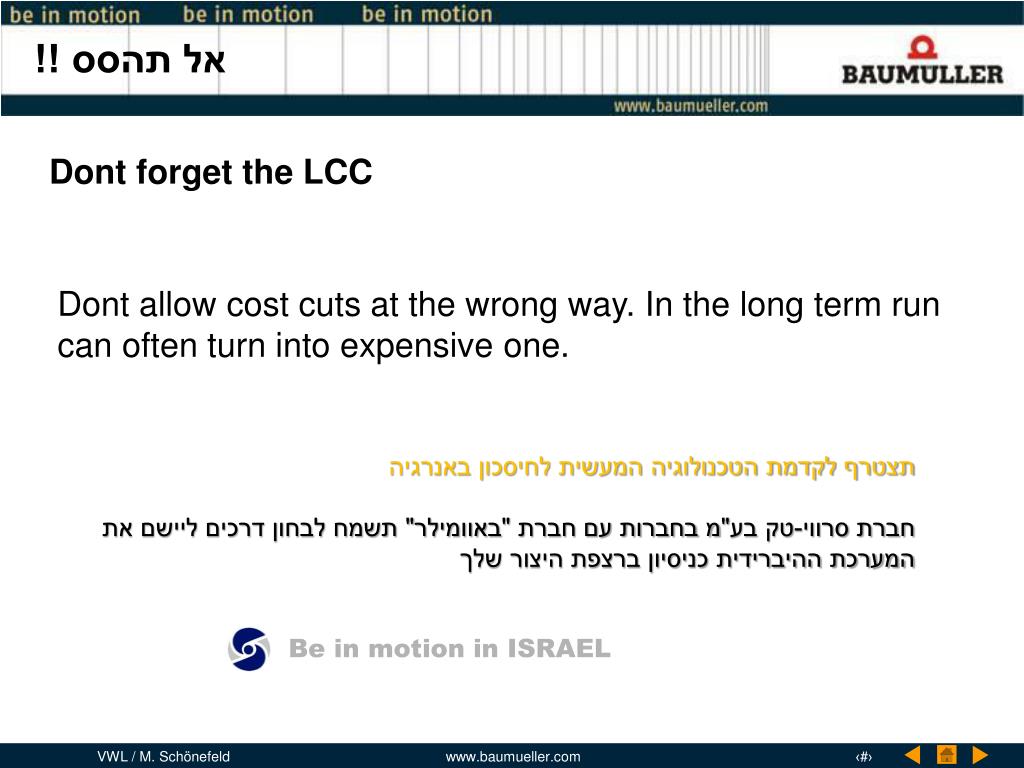 be in motion be in motion be in motion

אל תהסס !!

BAUMÜLLER

www.baumueller.com

Dont forget the LCC

Dont allow cost cuts at the wrong way. In the long term run can often turn into expensive one.

תצטרף לקדמת הטכנולוגיה המעשית לחיסכון באנרגיה

חברת סרווי-טק בע"מ בחברות עם חברת "באוומילר" תשמח לבחון דרכים ליישם את המערכת ההיברידית כניסיון ברצפת היצור שלך

Be in motion in ISRAEL

VWL / M. Schönefeld www.baumueller.com ‹#›